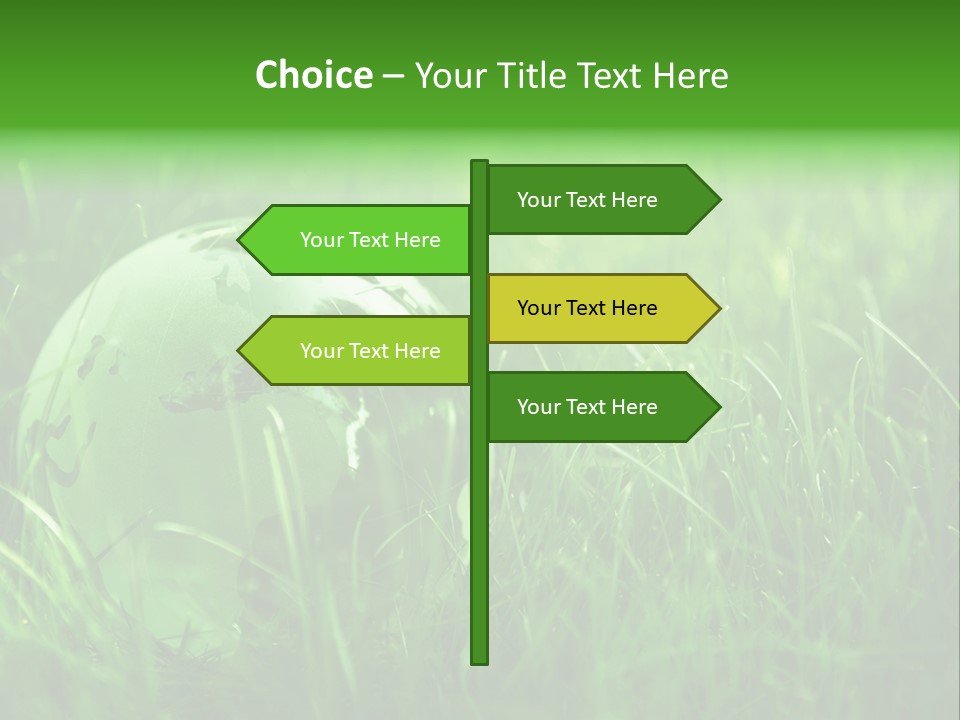 Choice – Your Title Text Here

Your Text Here

Your Text Here

Your Text Here

Your Text Here

Your Text Here